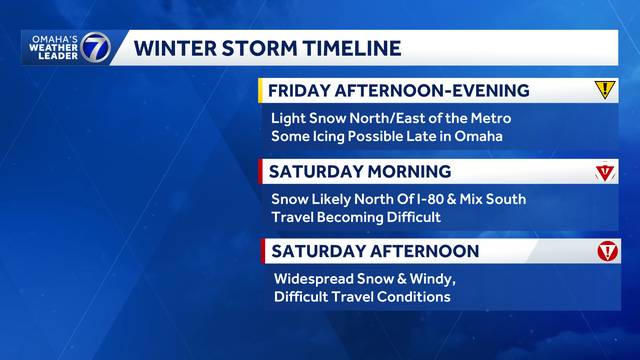 OMAHA'S WEATHER LEADER 7

WINTER STORM TIMELINE

FRIDAY AFTERNOON-EVENING

Light Snow North/East of the Metro
Some Icing Possible Late in Omaha

SATURDAY MORNING

Snow Likely North Of I-80 & Mix South
Travel Becoming Difficult

SATURDAY AFTERNOON

Widespread Snow & Windy,
Difficult Travel Conditions